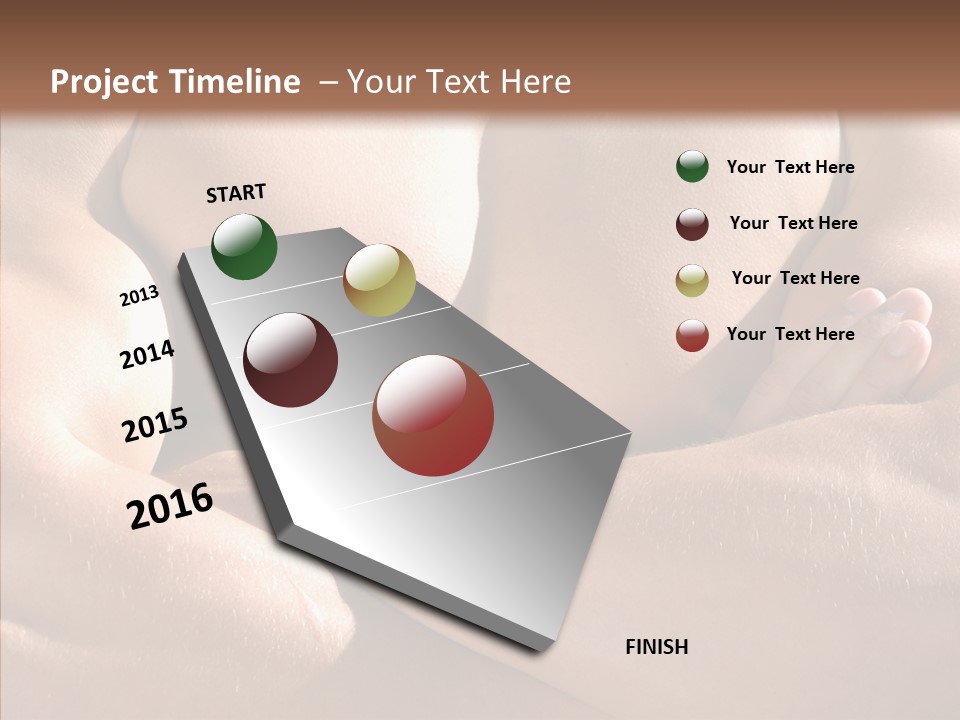 Project Timeline – Your Text Here

START

2013

2014

2015

2016

FINISH

Your Text Here

Your Text Here

Your Text Here

Your Text Here